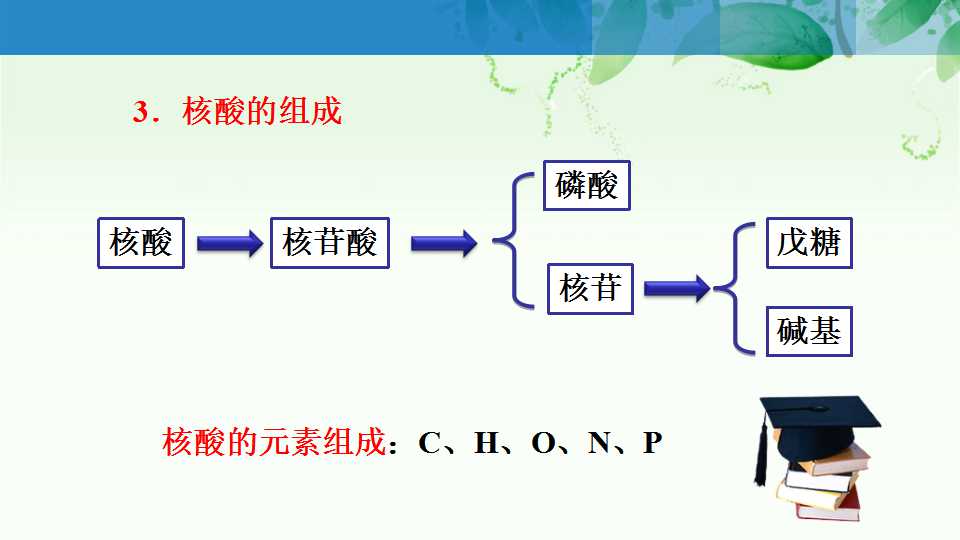 3．核酸的组成

核酸

核苷酸

磷酸

核苷

戊糖

碱基

核酸的元素组成：C、H、O、N、P